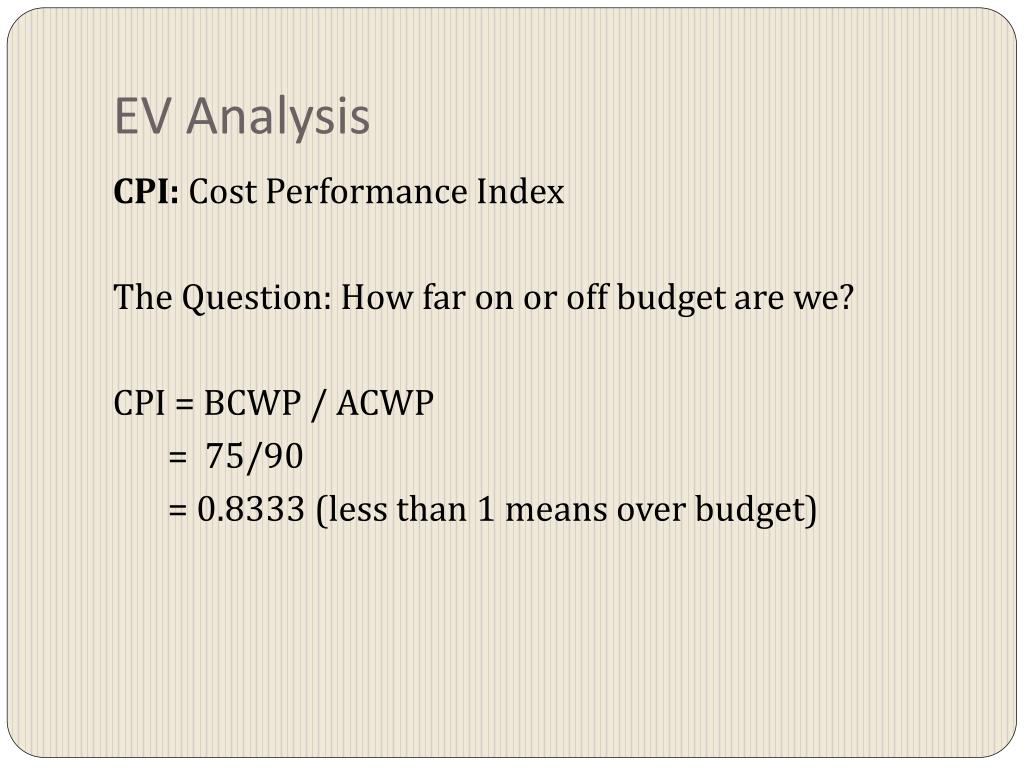 EV Analysis

CPI: Cost Performance Index

The Question: How far on or off budget are we?

CPI = BCWP / ACWP
= 75/90
= 0.8333 (less than 1 means over budget)